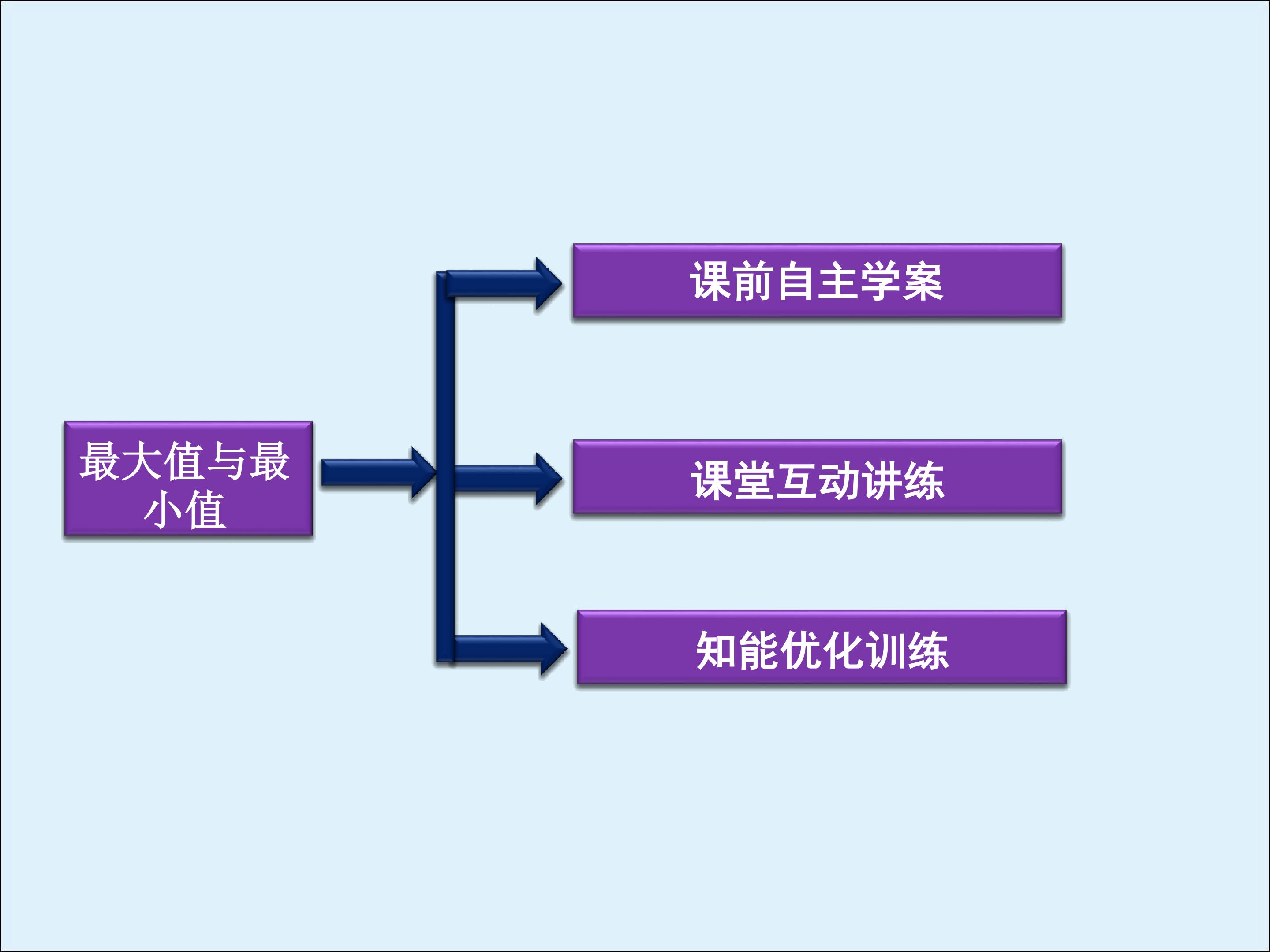 最大值与最小值

课前自主学案

课堂互动讲练

知能优化训练